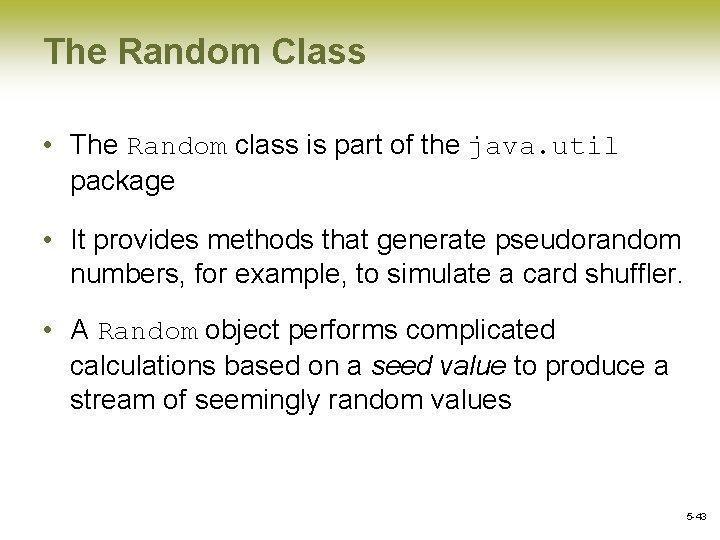 The Random Class

• The Random class is part of the java.util package

• It provides methods that generate pseudorandom numbers, for example, to simulate a card shuffler.

• A Random object performs complicated calculations based on a seed value to produce a stream of seemingly random values

5-43